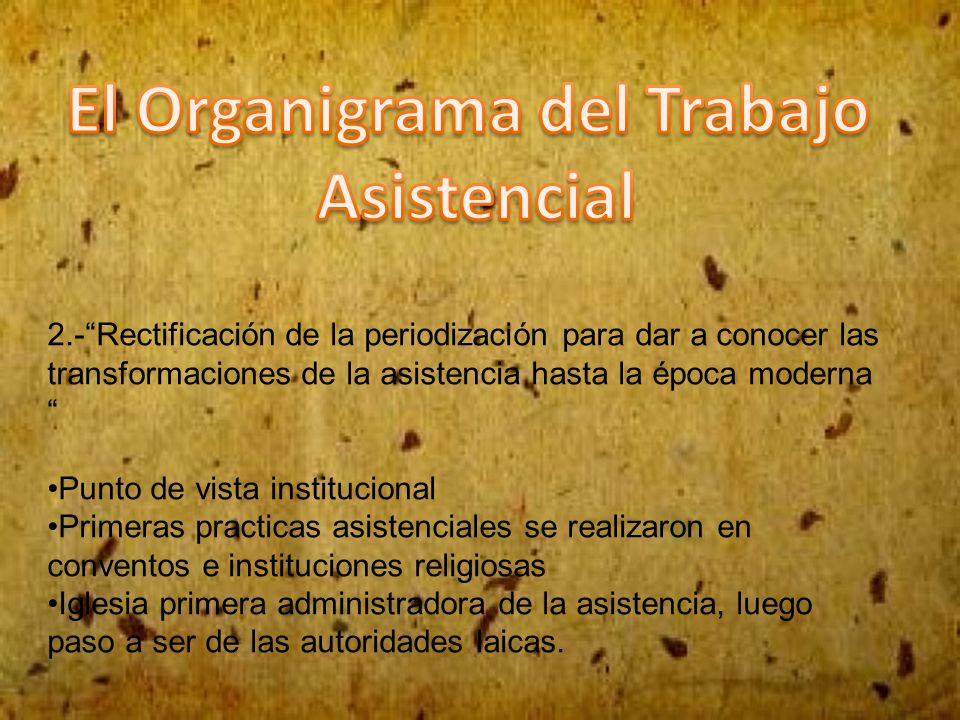 El Organigrama del Trabajo Asistencial

2.-“Rectificación de la periodización para dar a conocer las transformaciones de la asistencia hasta la época moderna “

•Punto de vista institucional
•Primeras practicas asistenciales se realizaron en conventos e instituciones religiosas
•Iglesia primera administradora de la asistencia, luego paso a ser de las autoridades laicas.